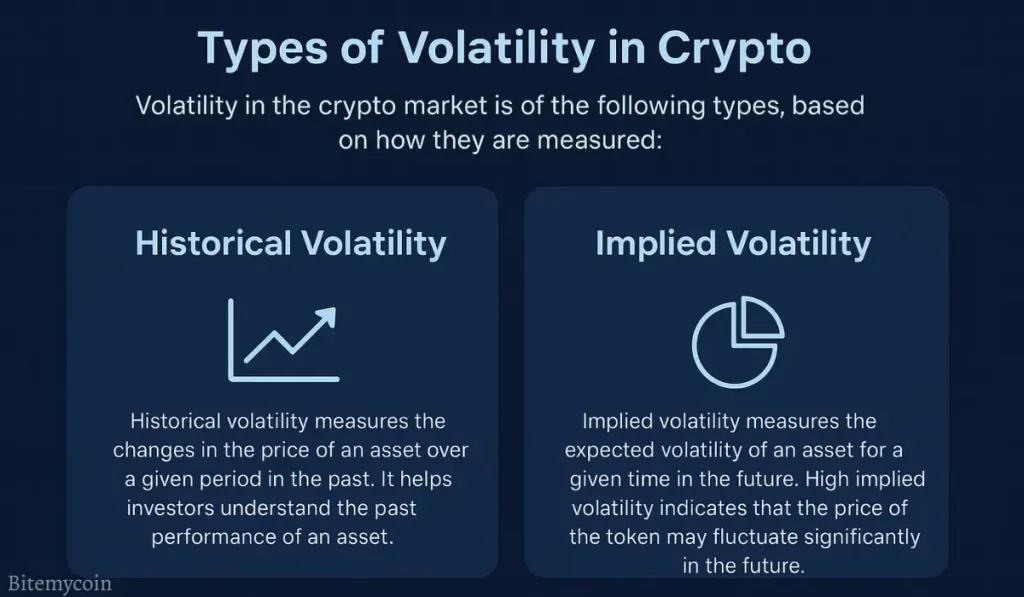 Types of Volatility in Crypto

Volatility in the crypto market is of the following types, based on how they are measured:

Historical Volatility

Historical volatility measures the changes in the price of an asset over a given period in the past. It helps investors understand the past performance of an asset.

Implied Volatility

Implied volatility measures the expected volatility of an asset for a given time in the future. High implied volatility indicates that the price of the token may fluctuate significantly in the future.

Bitemycoin